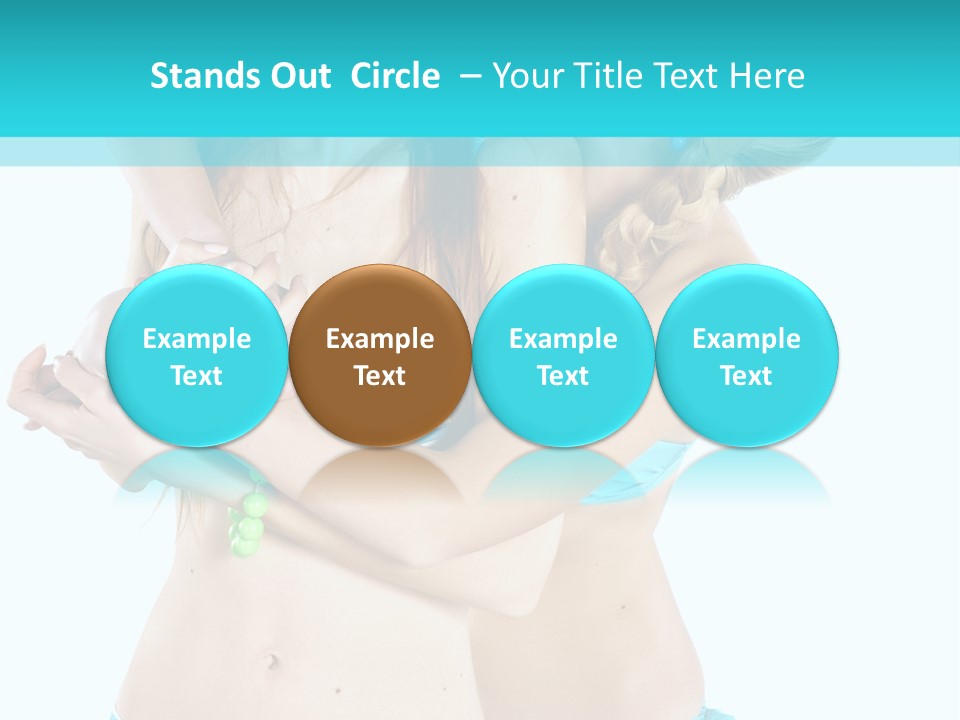 Stands Out Circle – Your Title Text Here

Example Text

Example Text

Example Text

Example Text